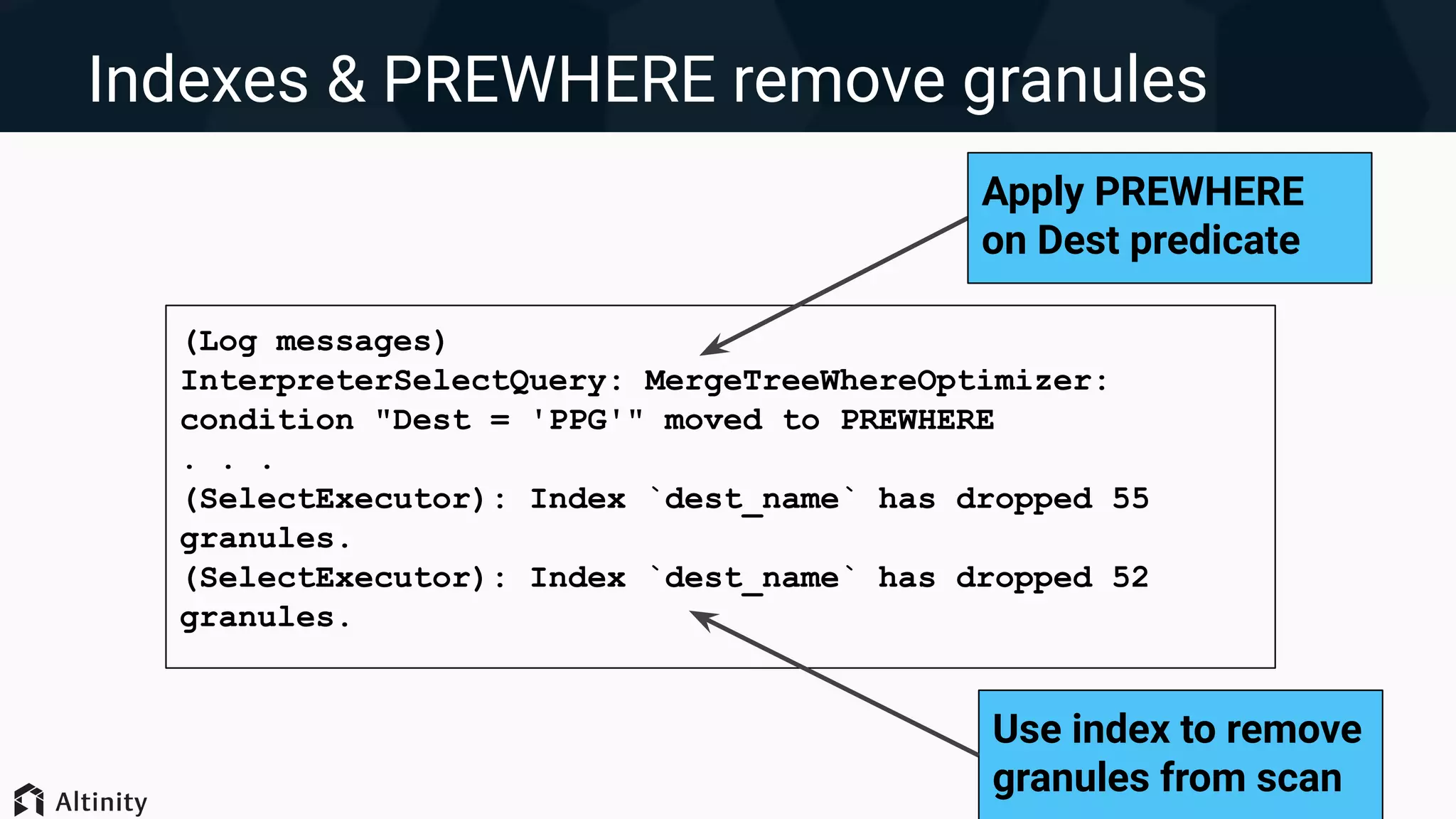 Indexes & PREWHERE remove granules

Apply PREWHERE on Dest predicate

(Log messages)
InterpreterSelectQuery: MergeTreeWhereOptimizer: condition "Dest = 'PPG'" moved to PREWHERE
. . .
(SelectExecutor): Index `dest_name` has dropped 55 granules.
(SelectExecutor): Index `dest_name` has dropped 52 granules.

Use index to remove granules from scan

Altinity